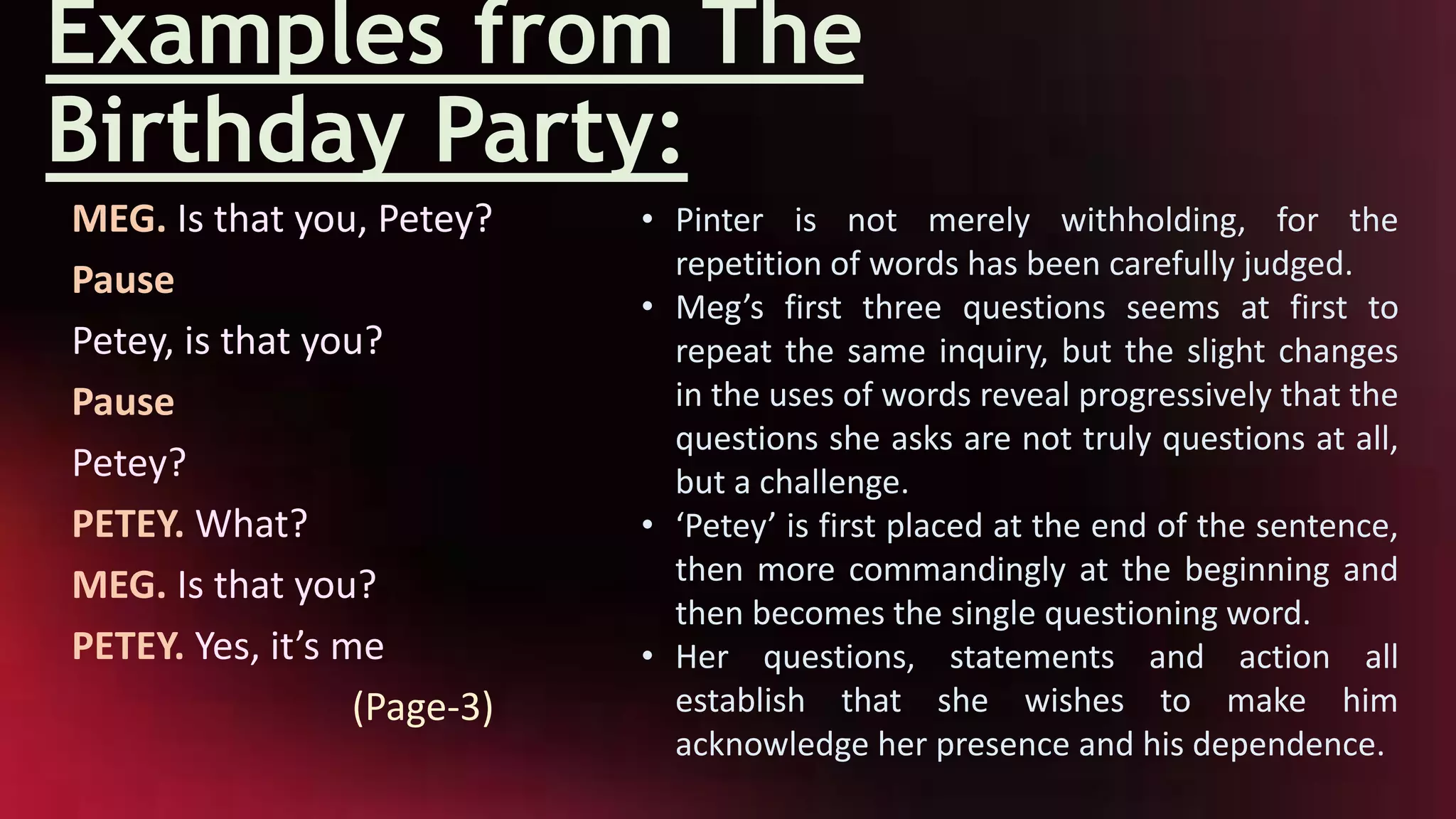 Examples from The Birthday Party:

MEG. Is that you, Petey?

Pause

Petey, is that you?

Pause

Petey?

PETEY. What?

MEG. Is that you?

PETEY. Yes, it's me

(Page-3)

• Pinter is not merely withholding, for the repetition of words has been carefully judged.
• Meg's first three questions seems at first to repeat the same inquiry, but the slight changes in the uses of words reveal progressively that the questions she asks are not truly questions at all, but a challenge.
• 'Petey' is first placed at the end of the sentence, then more commandingly at the beginning and then becomes the single questioning word.
• Her questions, statements and action all establish that she wishes to make him acknowledge her presence and his dependence.